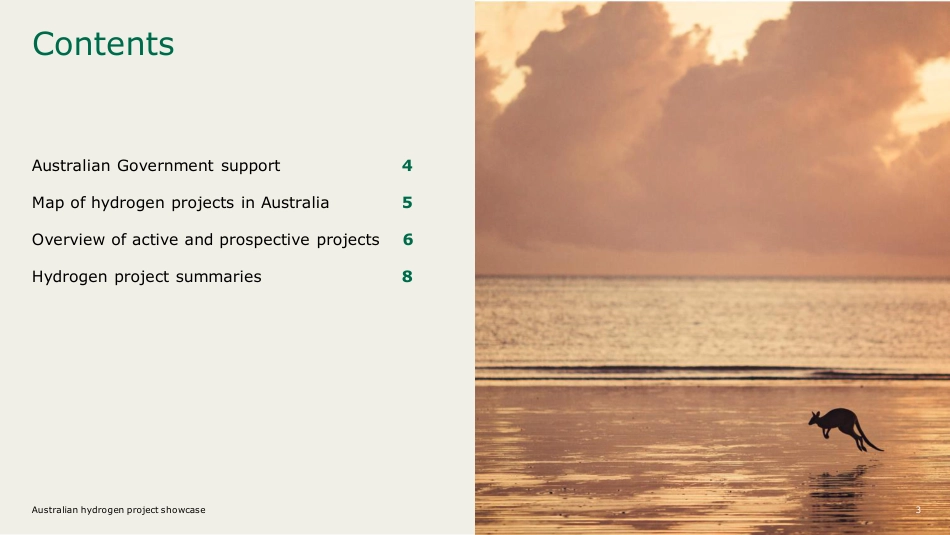 Contents

Australian Government support 4

Map of hydrogen projects in Australia 5

Overview of active and prospective projects 6

Hydrogen project summaries 8

Australian hydrogen project showcase

3